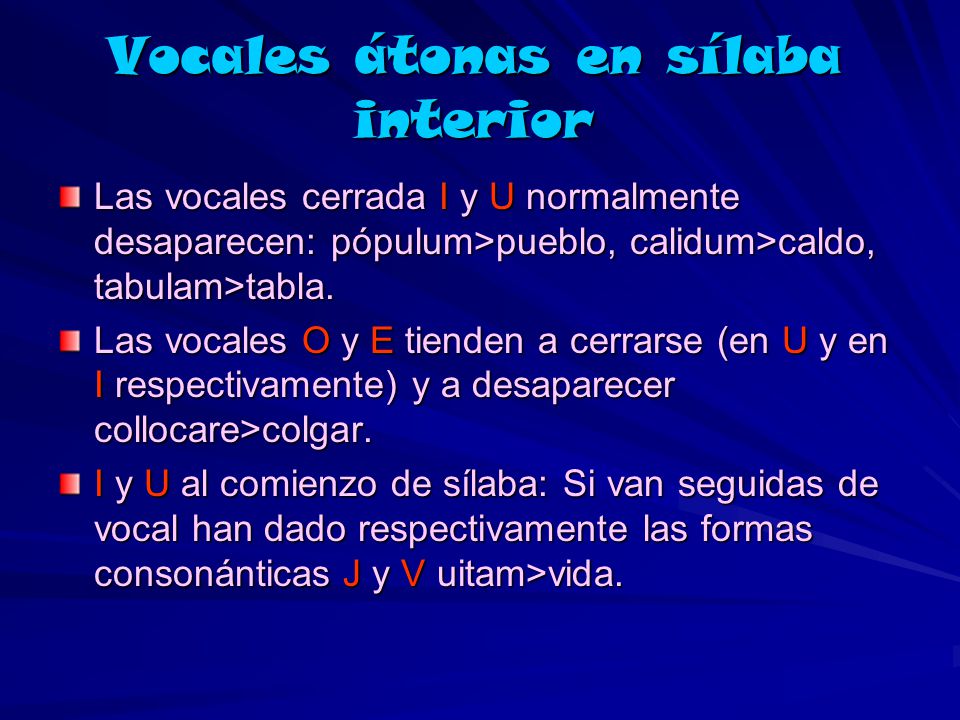 Vocales átonas en sílaba interior

Las vocales cerrada I y U normalmente desaparecen: pópulum>pueblo, calidum>caldo, tabulam>tabla.

Las vocales O y E tienden a cerrarse (en U y en I respectivamente) y a desaparecer collocare>colgar.

I y U al comienzo de sílaba: Si van seguidas de vocal han dado respectivamente las formas consonánticas J y V uitam>vida.